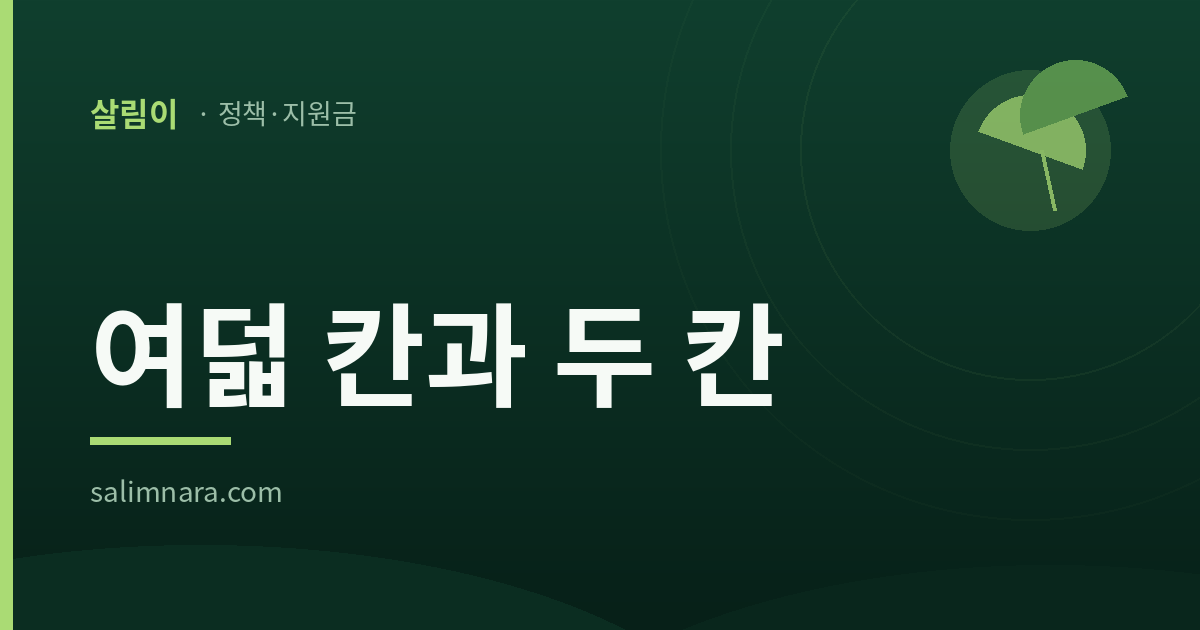 살림이 · 정책·지원금

여덟 칸과 두 칸

salimnara.com